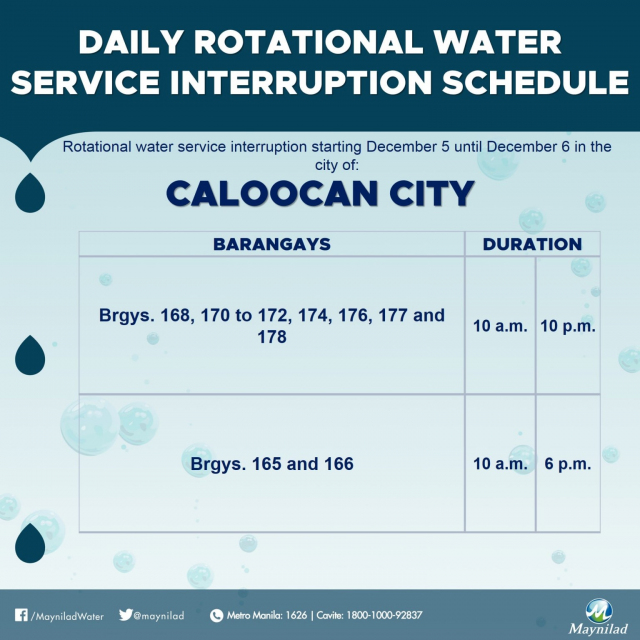 DAILY ROTATIONAL WATER SERVICE INTERRUPTION SCHEDULE

Rotational water service interruption starting December 5 until December 6 in the city of:

CALOOCAN CITY

| BARANGAYS | DURATION | |
|---|---|---|
| Brgys. 168, 170 to 172, 174, 176, 177 and 178 | 10 a.m. | 10 p.m. |
| Brgys. 165 and 166 | 10 a.m. | 6 p.m. |

/MayniladWater @maynilad Metro Manila: 1626 | Cavite: 1800-1000-92837

Maynilad